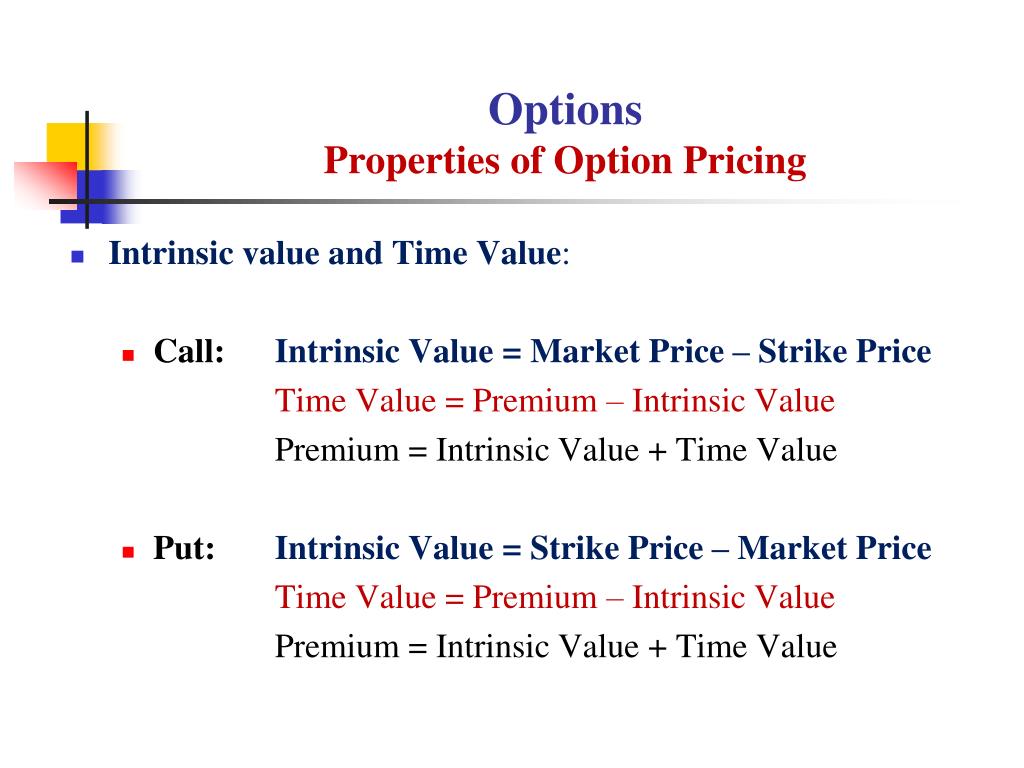 Options
Properties of Option Pricing

Intrinsic value and Time Value:

Call: Intrinsic Value = Market Price – Strike Price
Time Value = Premium – Intrinsic Value
Premium = Intrinsic Value + Time Value

Put: Intrinsic Value = Strike Price – Market Price
Time Value = Premium – Intrinsic Value
Premium = Intrinsic Value + Time Value